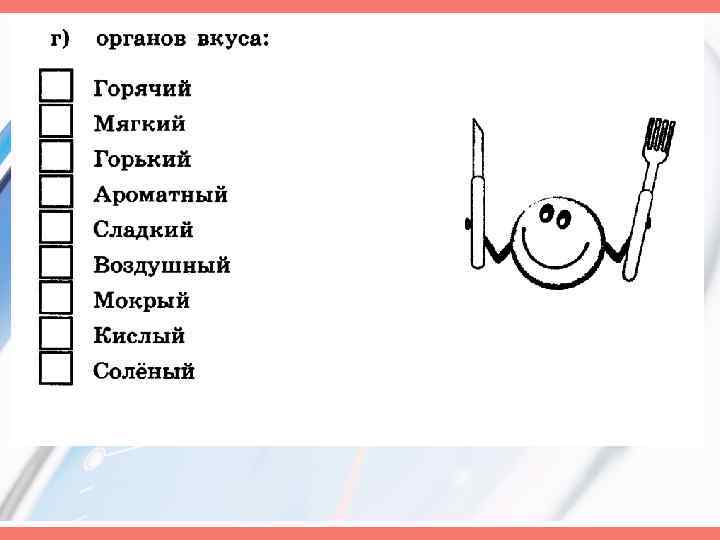 г) органов вкуса:

Горячий
Мягкий
Горький
Ароматный
Сладкий
Воздушный
Мокрый
Кислый
Солёный